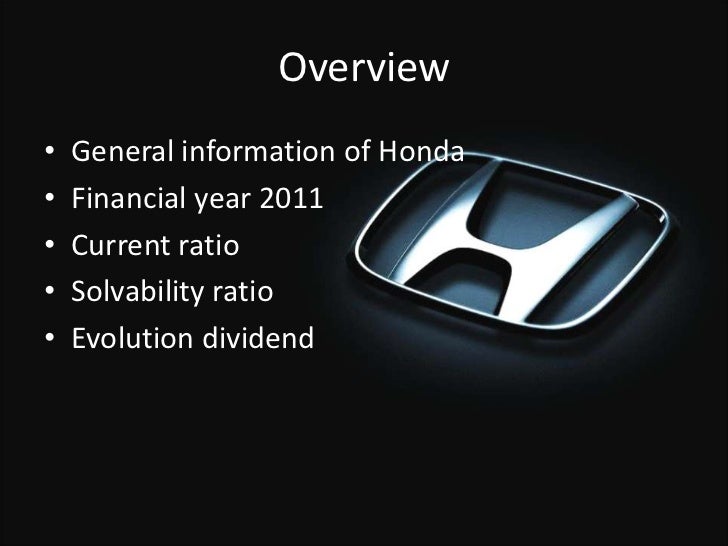 Overview

• General information of Honda
• Financial year 2011
• Current ratio
• Solvability ratio
• Evolution dividend